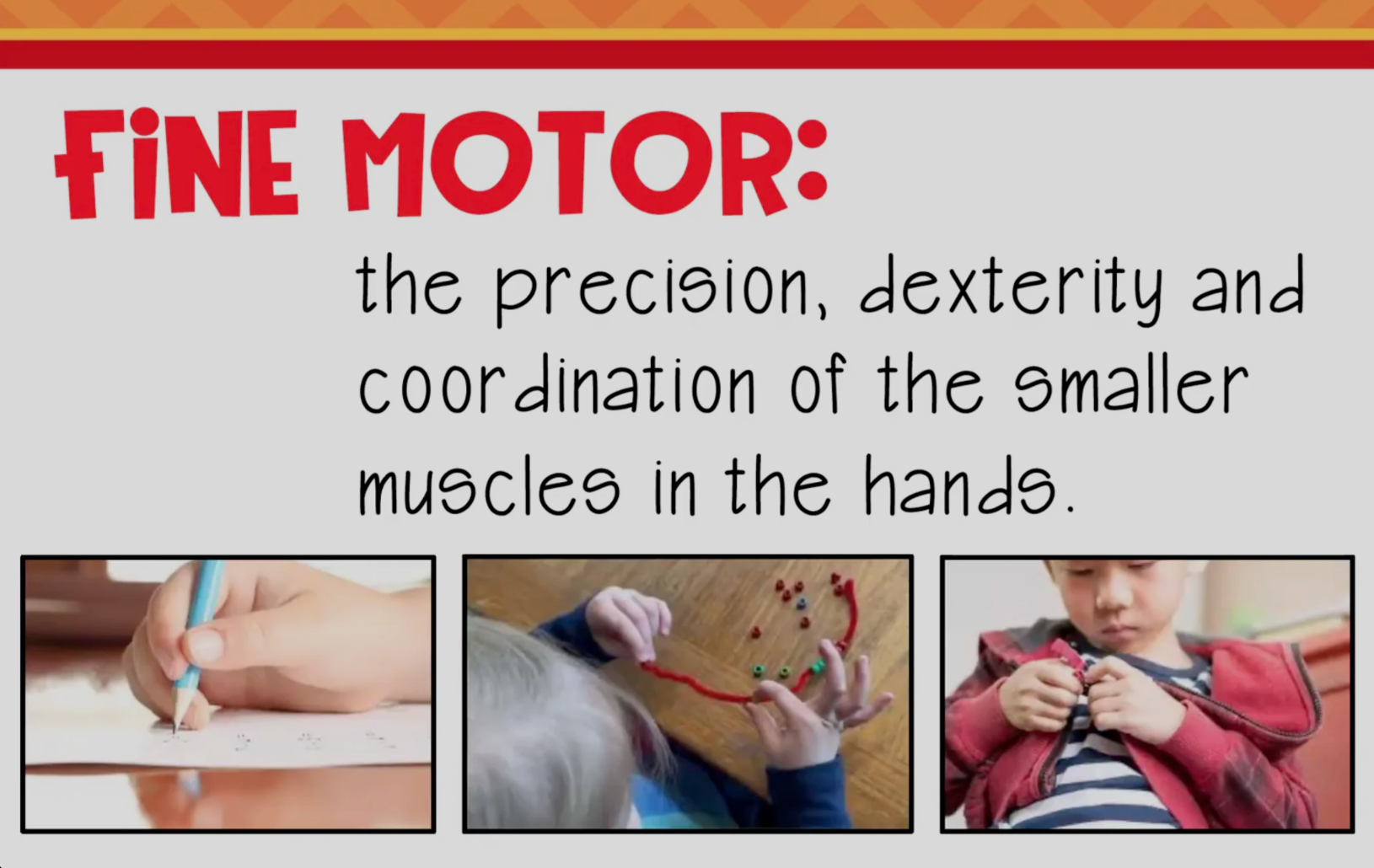 FINE MOTOR:

the precision, dexterity and coordination of the smaller muscles in the hands.